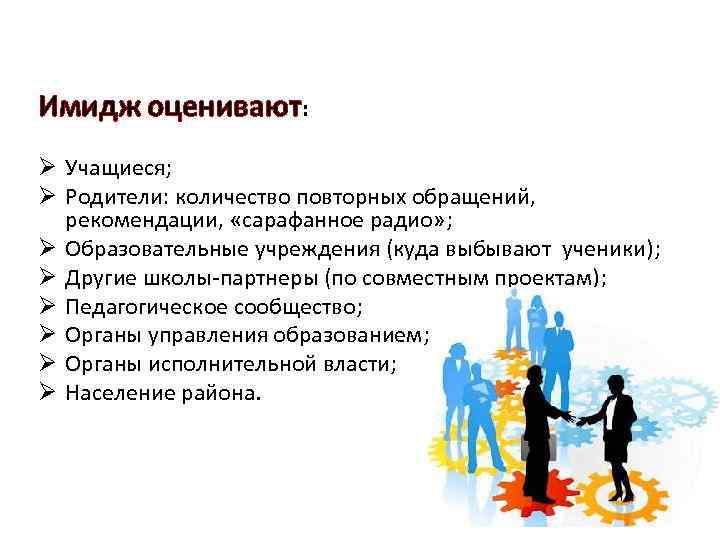 Имидж оценивают:

➢ Учащиеся;
➢ Родители: количество повторных обращений, рекомендации, «сарафанное радио»;
➢ Образовательные учреждения (куда выбывают ученики);
➢ Другие школы-партнеры (по совместным проектам);
➢ Педагогическое сообщество;
➢ Органы управления образованием;
➢ Органы исполнительной власти;
➢ Население района.